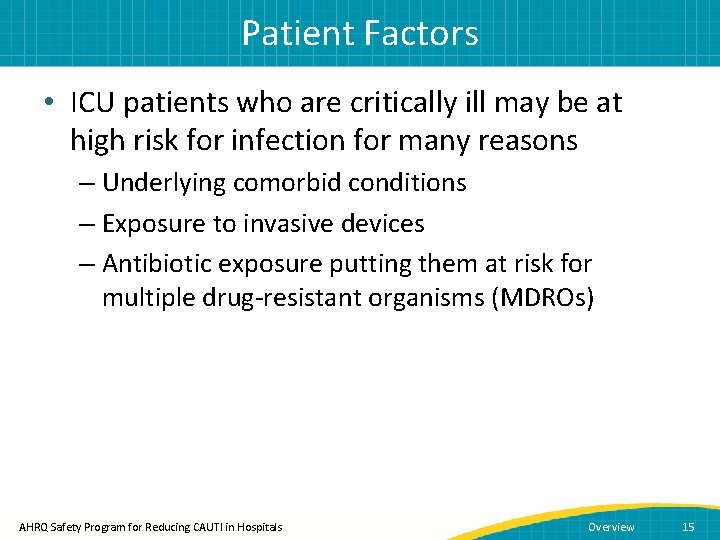 Patient Factors

• ICU patients who are critically ill may be at high risk for infection for many reasons

– Underlying comorbid conditions

– Exposure to invasive devices

– Antibiotic exposure putting them at risk for multiple drug-resistant organisms (MDROs)

AHRQ Safety Program for Reducing CAUTI in Hospitals

Overview

15